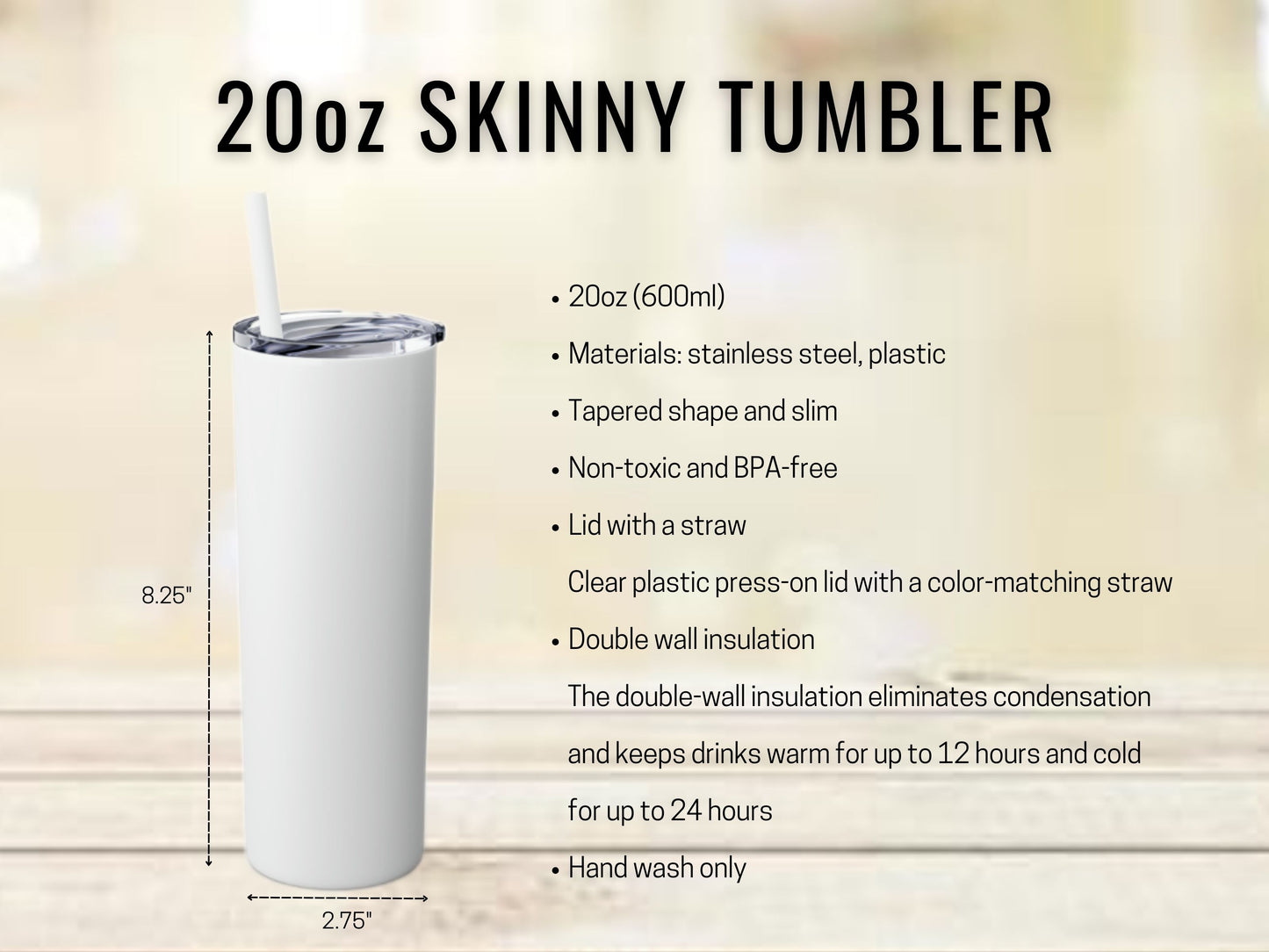 20oz SKINNY TUMBLER

8.25"

2.75"

• 20oz (600ml)

• Materials: stainless steel, plastic

• Tapered shape and slim

• Non-toxic and BPA-free

• Lid with a straw
Clear plastic press-on lid with a color-matching straw

• Double wall insulation
The double-wall insulation eliminates condensation and keeps drinks warm for up to 12 hours and cold for up to 24 hours

• Hand wash only